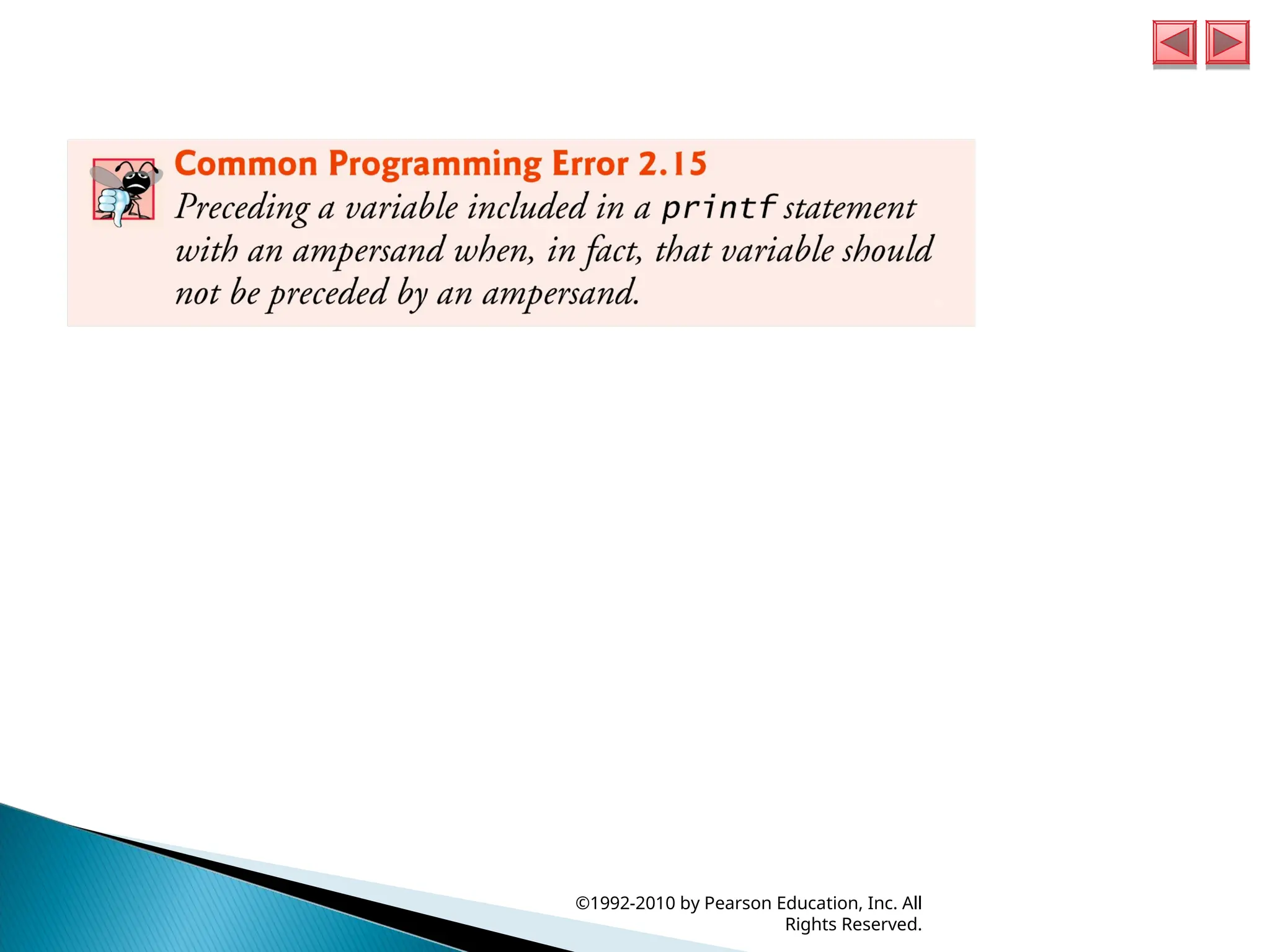 Common Programming Error 2.15

Preceding a variable included in a printf statement with an ampersand when, in fact, that variable should not be preceded by an ampersand.

©1992-2010 by Pearson Education, Inc. All Rights Reserved.